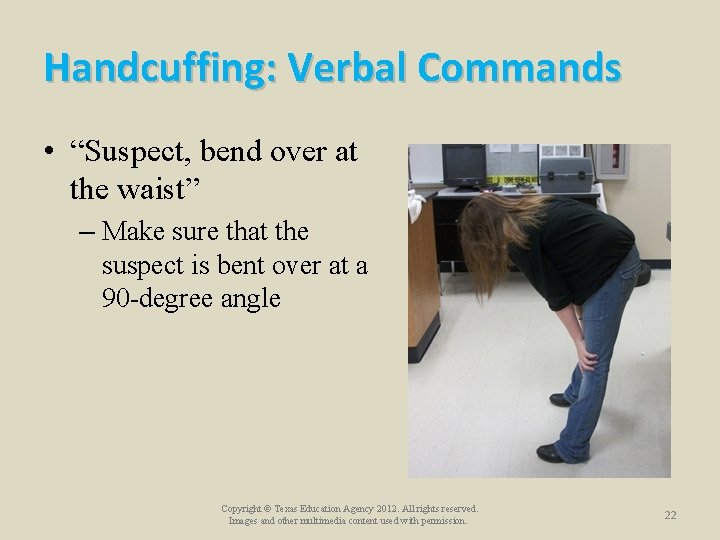 Handcuffing: Verbal Commands

• "Suspect, bend over at the waist"

– Make sure that the suspect is bent over at a 90-degree angle

Copyright © Texas Education Agency 2012. All rights reserved. Images and other multimedia content used with permission.

22